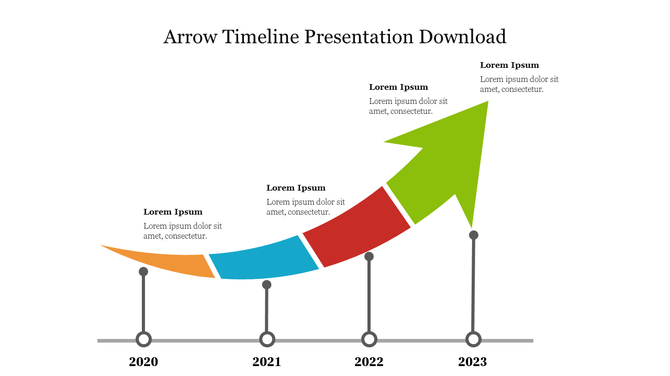 Arrow Timeline Presentation Download

Lorem Ipsum
Lorem ipsum dolor sit amet, consectetur.

Lorem Ipsum
Lorem ipsum dolor sit amet, consectetur.

Lorem Ipsum
Lorem ipsum dolor sit amet, consectetur.

Lorem Ipsum
Lorem ipsum dolor sit amet, consectetur.

2020

2021

2022

2023